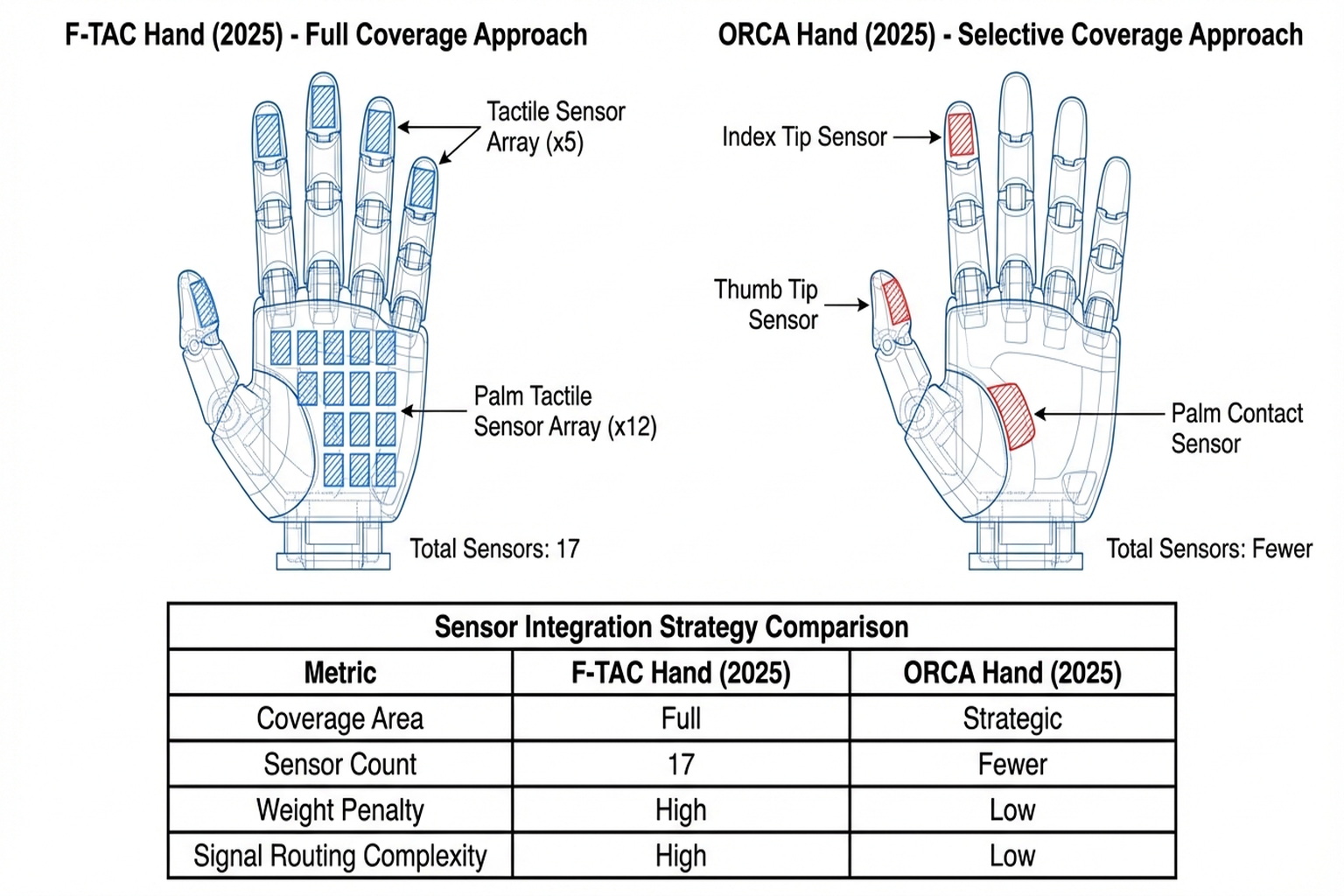 F-TAC Hand (2025) - Full Coverage Approach

Tactile Sensor Array (x5)

Palm Tactile Sensor Array (x12)

Total Sensors: 17

ORCA Hand (2025) - Selective Coverage Approach

Index Tip Sensor

Thumb Tip Sensor

Palm Contact Sensor

Total Sensors: Fewer

Sensor Integration Strategy Comparison

| Metric | F-TAC Hand (2025) | ORCA Hand (2025) |
|---|---|---|
| Coverage Area | Full | Strategic |
| Sensor Count | 17 | Fewer |
| Weight Penalty | High | Low |
| Signal Routing Complexity | High | Low |